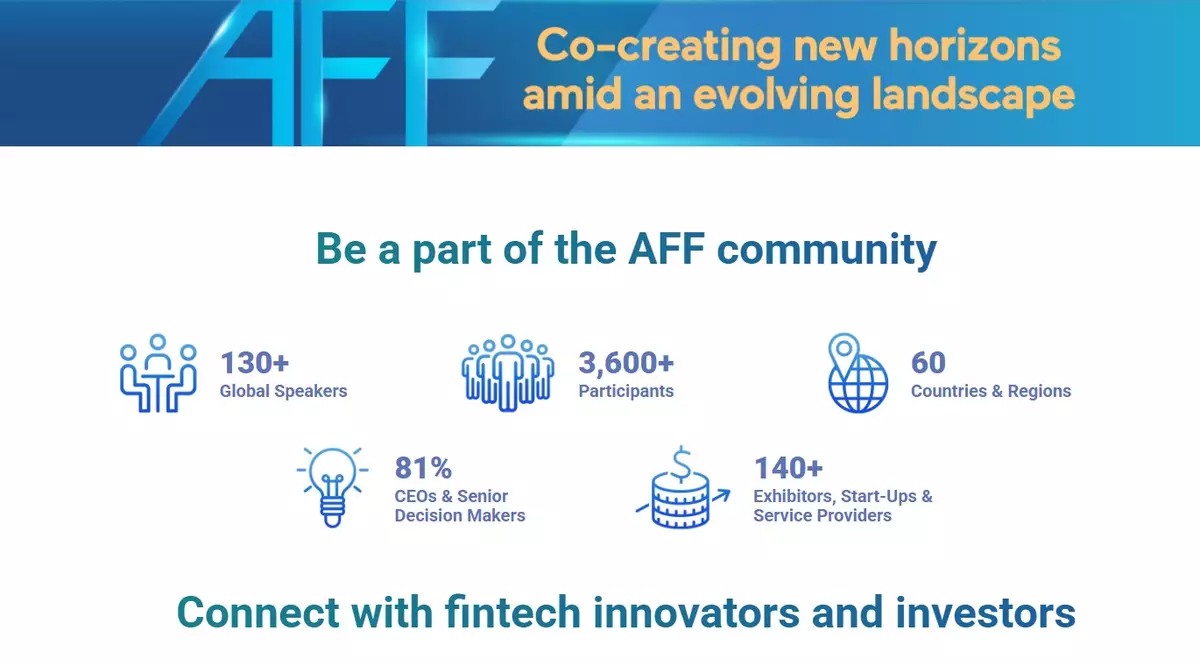 AFF

Co-creating new horizons amid an evolving landscape

Be a part of the AFF community

130+
Global Speakers

3,600+
Participants

60
Countries & Regions

81%
CEOs & Senior Decision Makers

140+
Exhibitors, Start-Ups & Service Providers

Connect with fintech innovators and investors